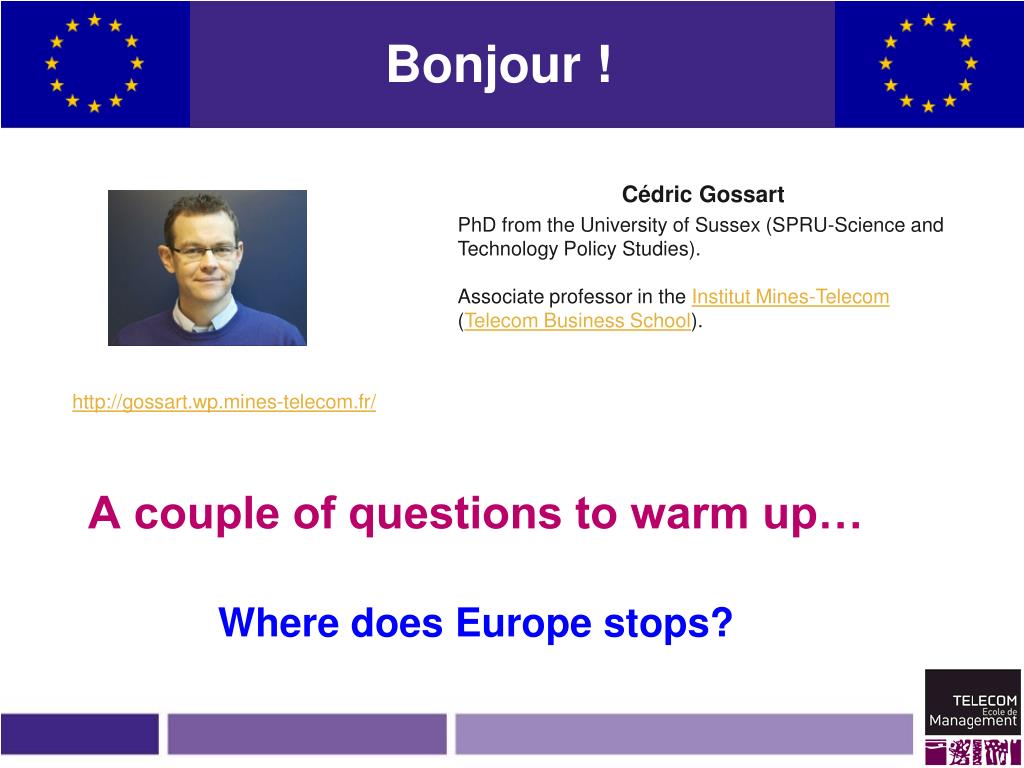 Bonjour !

Cédric Gossart

PhD from the University of Sussex (SPRU-Science and Technology Policy Studies).

Associate professor in the Institut Mines-Telecom (Telecom Business School).

http://gossart.wp.mines-telecom.fr/

A couple of questions to warm up…

Where does Europe stops?

TELECOM
Ecole de
Management